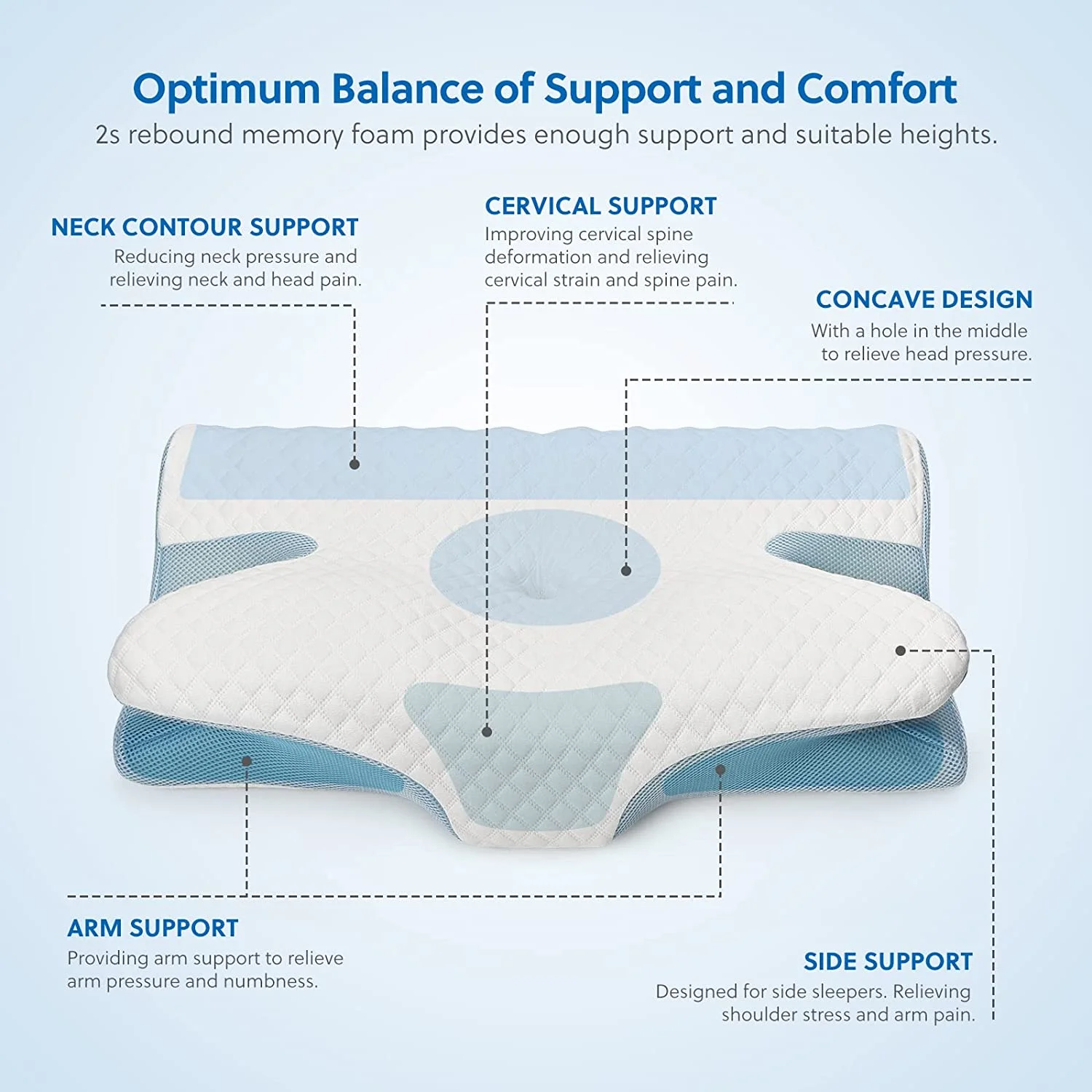 Optimum Balance of Support and Comfort
2s rebound memory foam provides enough support and suitable heights.

NECK CONTOUR SUPPORT
Reducing neck pressure and relieving neck and head pain.

CERVICAL SUPPORT
Improving cervical spine deformation and relieving cervical strain and spine pain.

CONCAVE DESIGN
With a hole in the middle to relieve head pressure.

ARM SUPPORT
Providing arm support to relieve arm pressure and numbness.

SIDE SUPPORT
Designed for side sleepers. Relieving shoulder stress and arm pain.